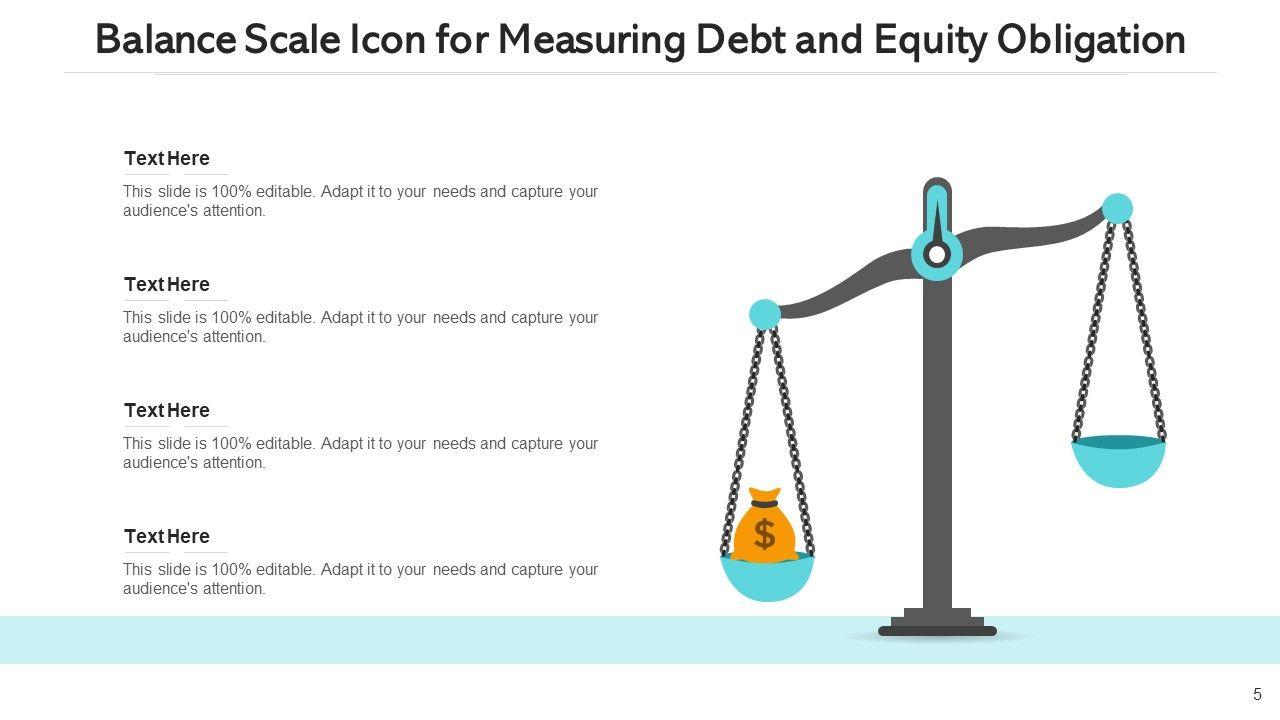 Balance Scale Icon for Measuring Debt and Equity Obligation

Text Here

This slide is 100% editable. Adapt it to your needs and capture your audience's attention.

Text Here

This slide is 100% editable. Adapt it to your needs and capture your audience's attention.

Text Here

This slide is 100% editable. Adapt it to your needs and capture your audience's attention.

Text Here

This slide is 100% editable. Adapt it to your needs and capture your audience's attention.

$

5